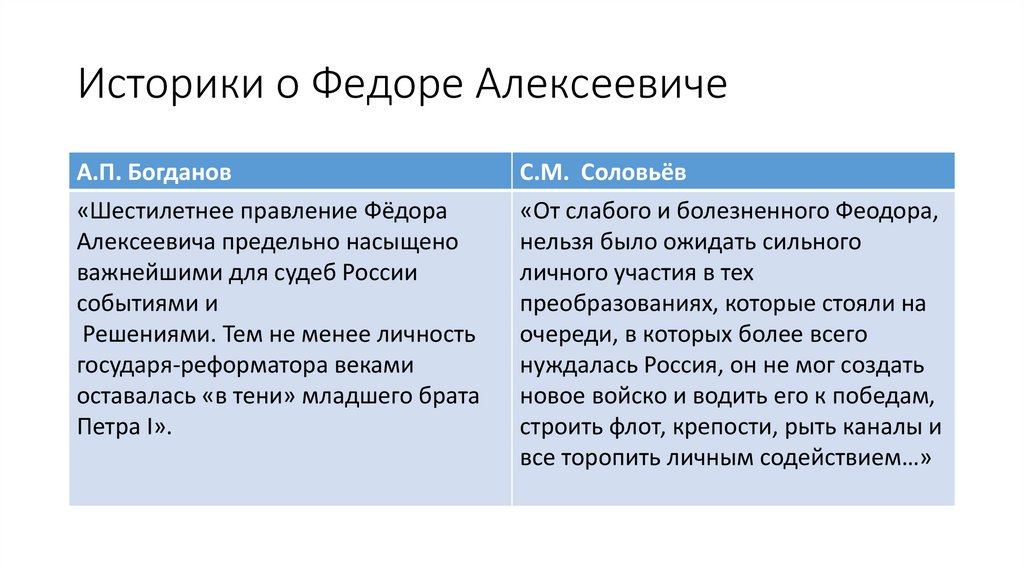 Историки о Федоре Алексеевиче

| А.П. Богданов | С.М. Соловьёв |
|---|---|
| «Шестилетнее правление Фёдора Алексеевича предельно насыщено важнейшими для судеб России событиями и Решениями. Тем не менее личность государя-реформатора веками оставалась «в тени» младшего брата Петра I». | «От слабого и болезненного Феодора, нельзя было ожидать сильного личного участия в тех преобразованиях, которые стояли на очереди, в которых более всего нуждалась Россия, он не мог создать новое войско и водить его к победам, строить флот, крепости, рыть каналы и все торопить личным содействием…» |